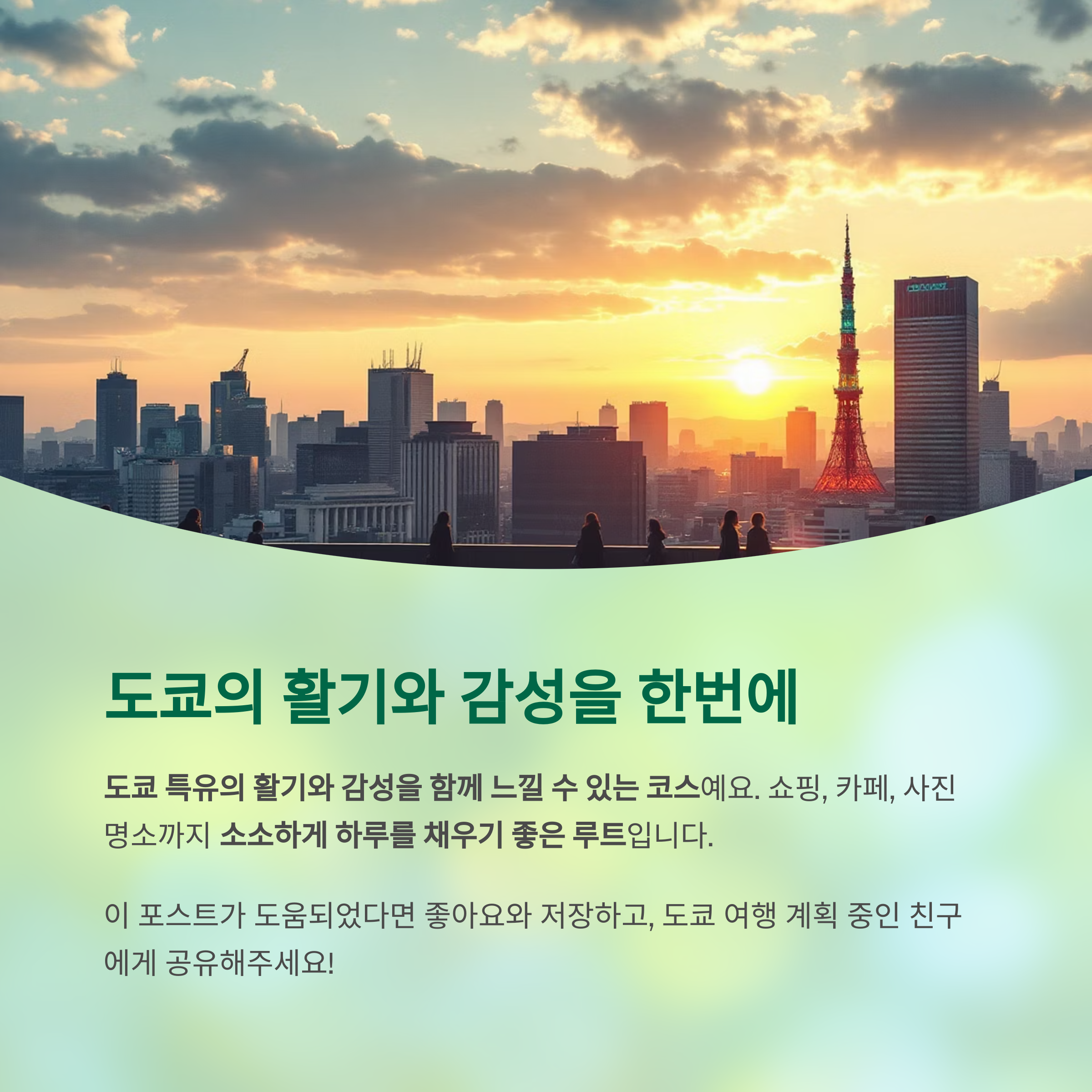 도쿄의 활기와 감성을 한번에

도쿄 특유의 활기와 감성을 함께 느낄 수 있는 코스예요. 쇼핑, 카페, 사진 명소까지 소소하게 하루를 채우기 좋은 루트입니다.

이 포스트가 도움되었다면 좋아요와 저장하고, 도쿄 여행 계획 중인 친구에게 공유해주세요!